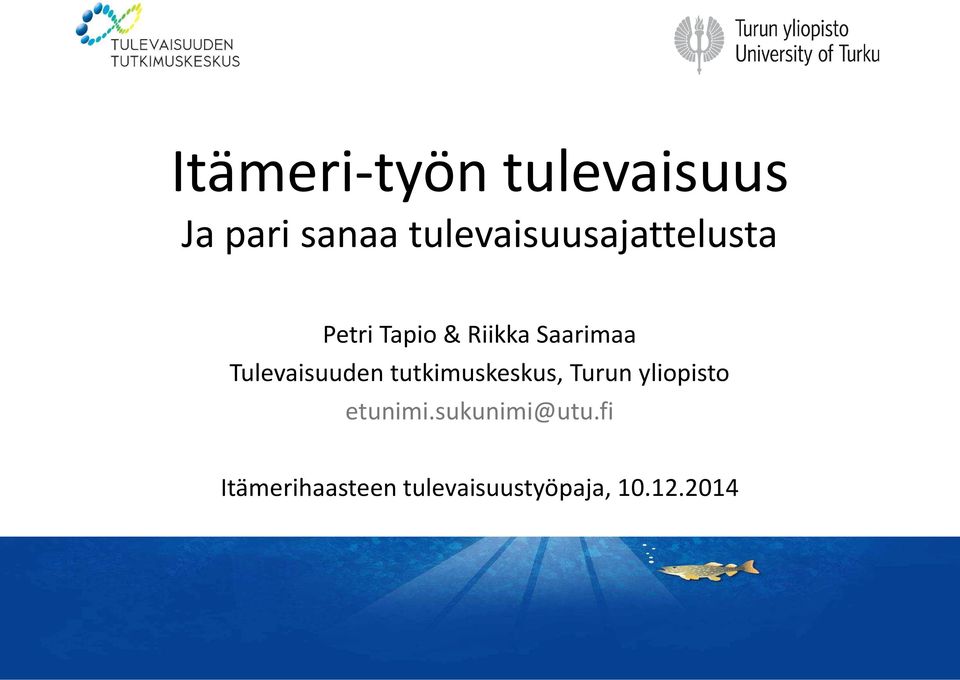 TULEVAISUUDEN TUTKIMUSKESKUS

Turun yliopisto
University of Turku

Itämeri-työn tulevaisuus
Ja pari sanaa tulevaisuusajattelusta

Petri Tapio & Riikka Saarimaa
Tulevaisuuden tutkimuskeskus, Turun yliopisto
etunimi.sukunimi@utu.fi

Itämerihaasteen tulevaisuustyöpaja, 10.12.2014